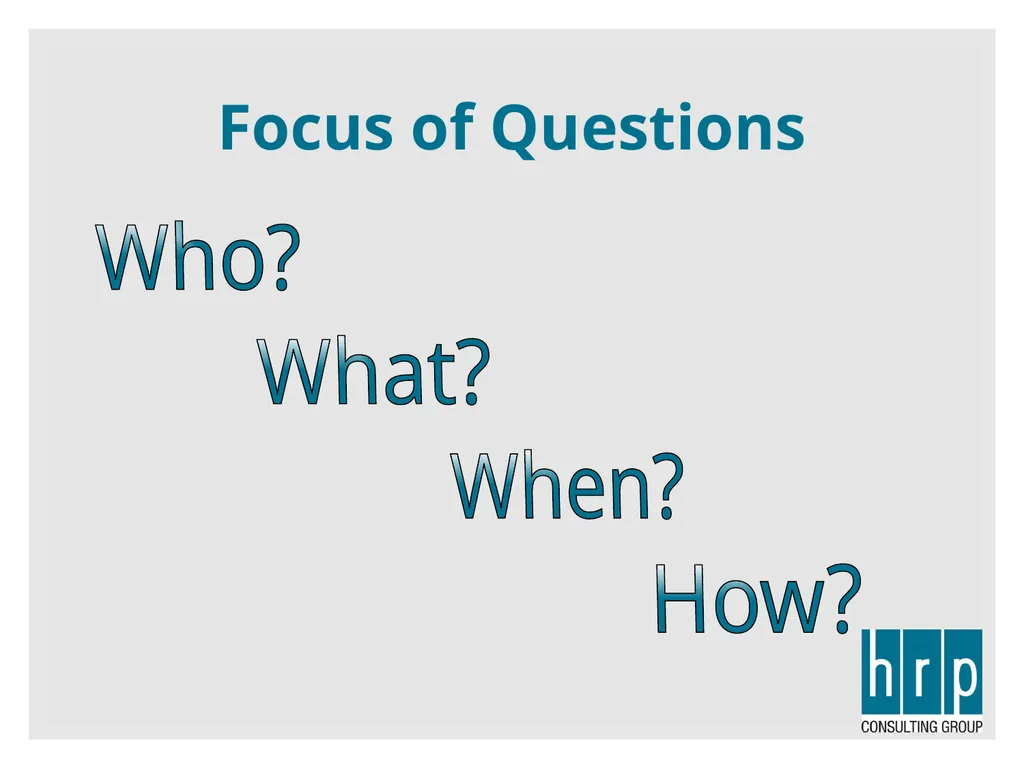 Focus of Questions

Who?

What?

When?

How?

hrp
CONSULTING GROUP